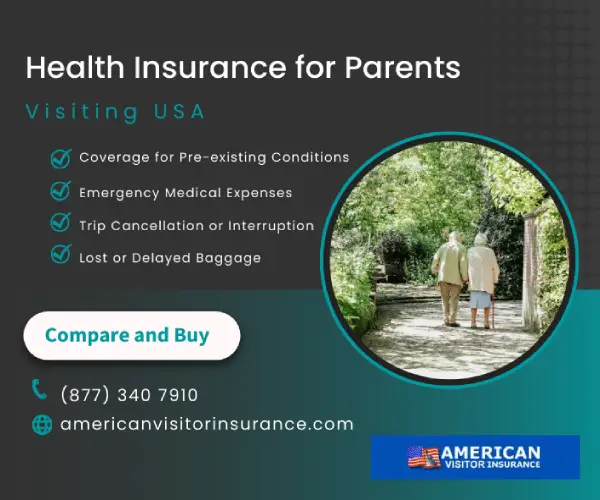 Health Insurance for Parents

Visiting USA

Coverage for Pre-existing Conditions

Emergency Medical Expenses

Trip Cancellation or Interruption

Lost or Delayed Baggage

Compare and Buy

(877) 340 7910

americanvisitorinsurance.com

AMERICAN
VISITOR INSURANCE